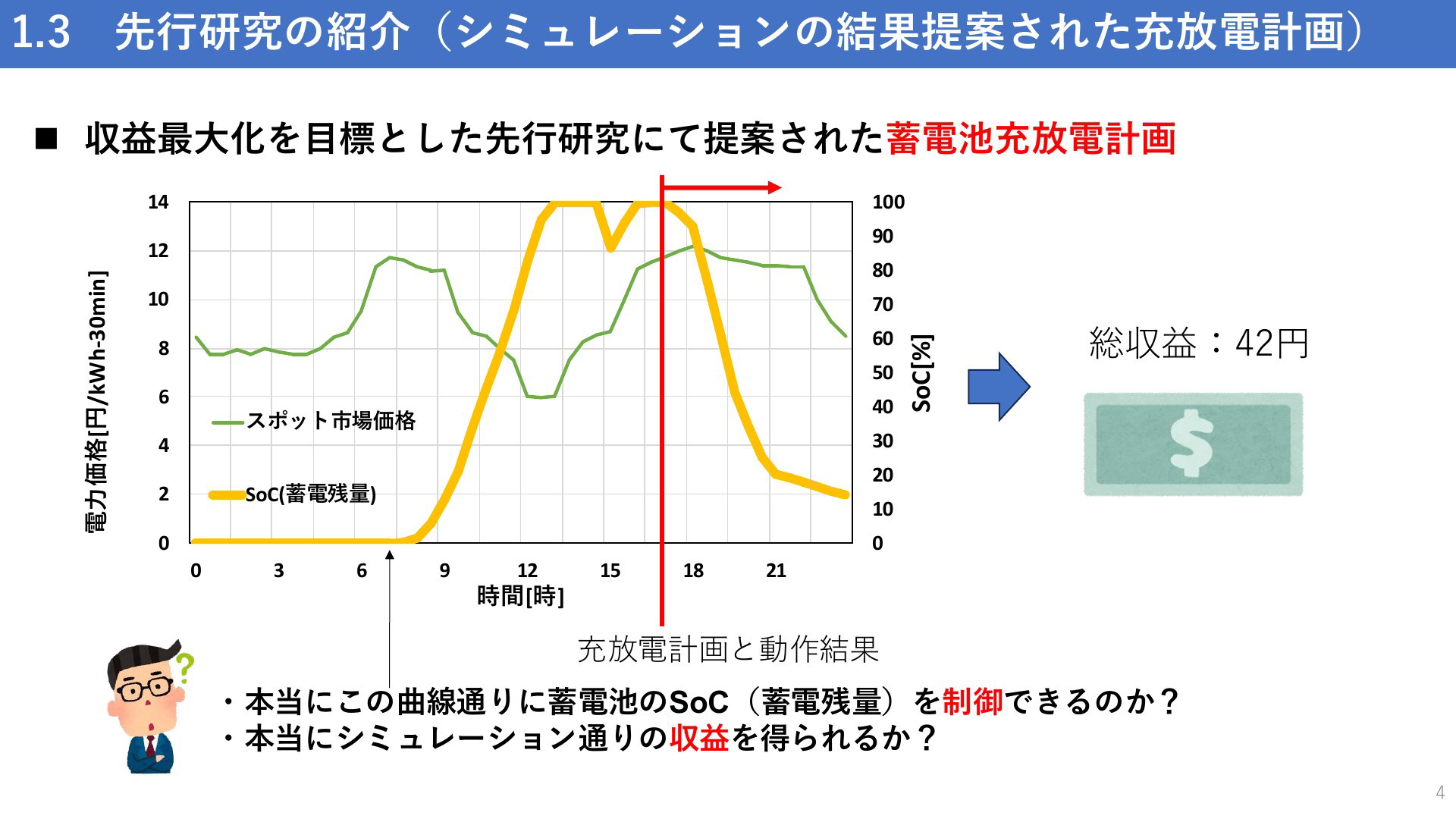 1.3　先行研究の紹介（シミュレーションの結果提案された充放電計画）

■ 収益最大化を目標とした先行研究にて提案された蓄電池充放電計画

電力価格[円/kWh-30min]
14
12
10
8
6
4
2
0

100
90
80
70
60
50
40
30
20
10
0
SoC[%]

スポット市場価格
SoC(蓄電残量)

0 3 6 9 12 15 18 21
時間[時]

充放電計画と動作結果

総収益：42円

$

・本当にこの曲線通りに蓄電池のSoC（蓄電残量）を制御できるのか？
・本当にシミュレーション通りの収益を得られるか？

4